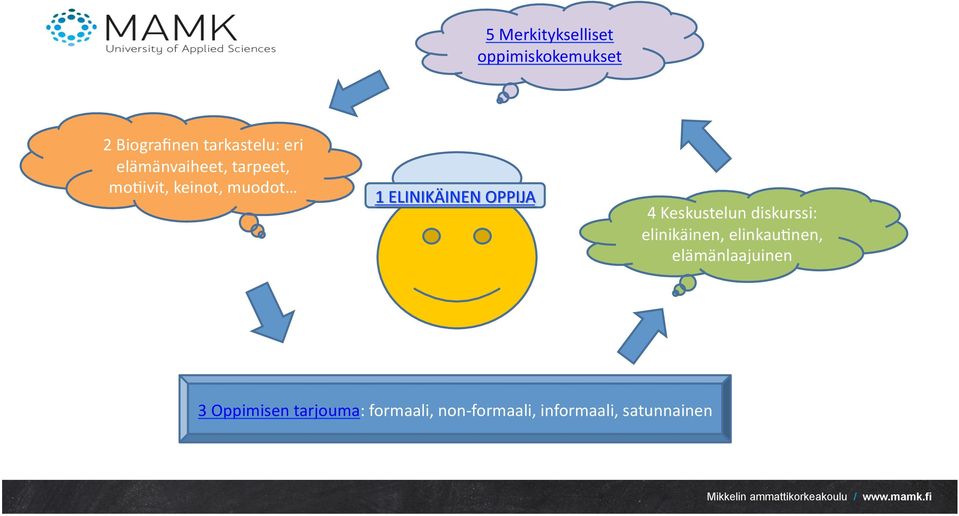 MAMK
University of Applied Sciences

5 Merkitykselliset oppimiskokemukset

2 Biografinen tarkastelu: eri elämänvaiheet, tarpeet, motiivit, keinot, muodot…

1 ELINIKÄINEN OPPIJA

4 Keskustelun diskurssi: elinikäinen, elinkautinen, elämänlaajuinen

3 Oppimisen tarjouma: formaali, non-formaali, informaali, satunnainen

Mikkelin ammattikorkeakoulu / www.mamk.fi